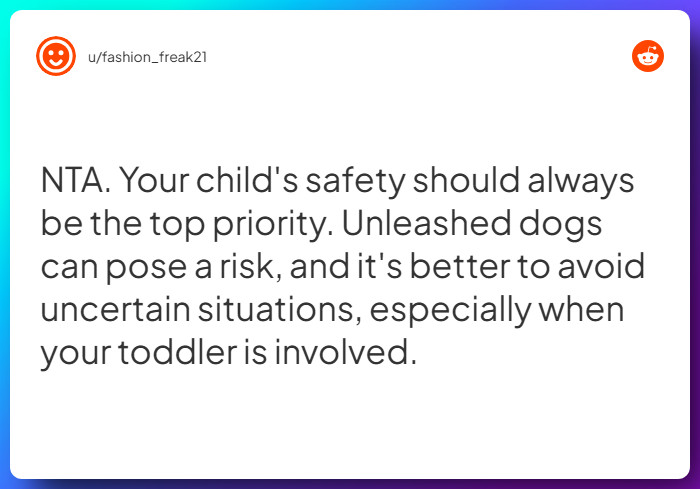 u/fashion_freak21

NTA. Your child's safety should always be the top priority. Unleashed dogs can pose a risk, and it's better to avoid uncertain situations, especially when your toddler is involved.